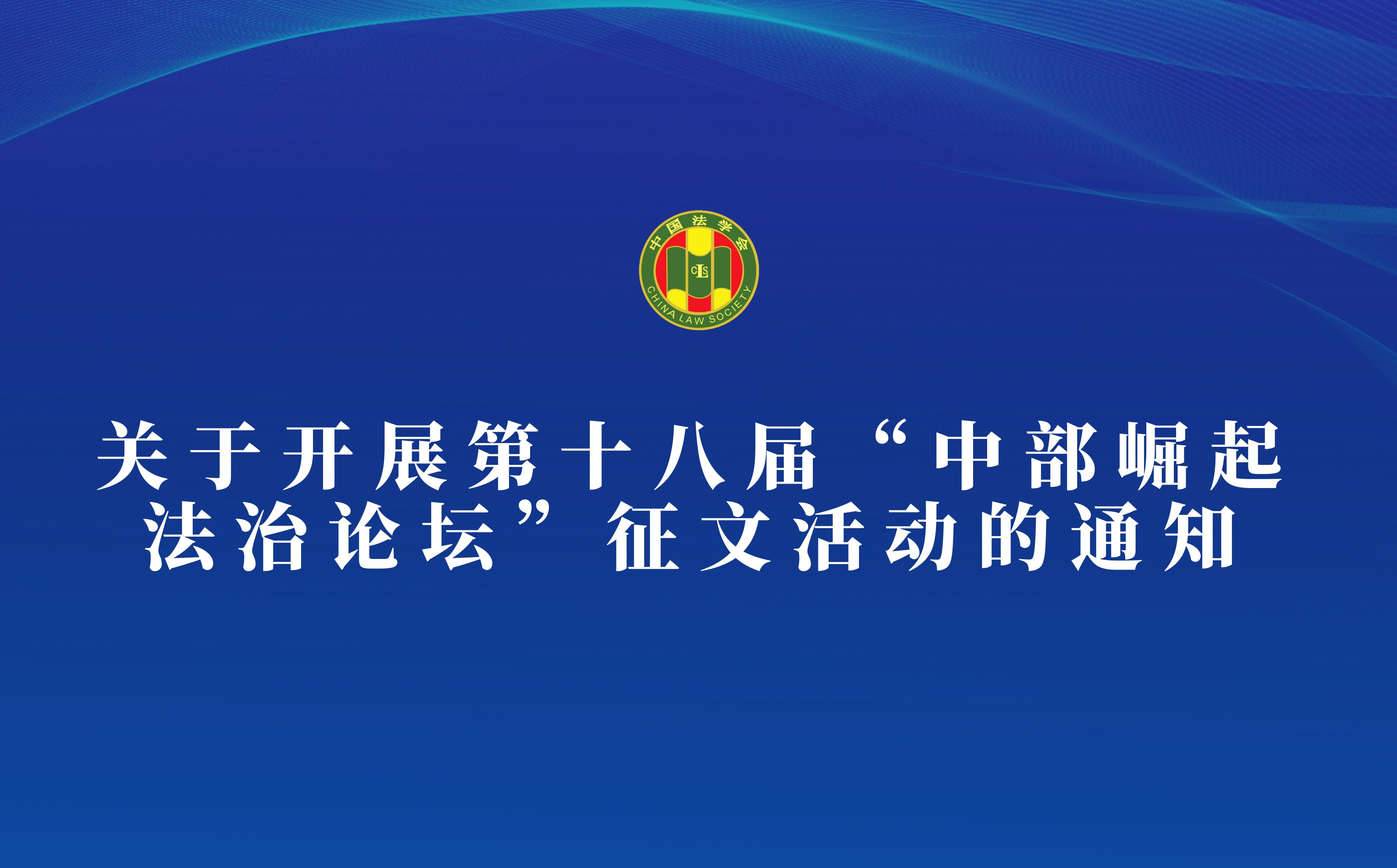 中国法学会
CLS
CHINA LAW SOCIETY

关于开展第十八届“中部崛起法治论坛”征文活动的通知